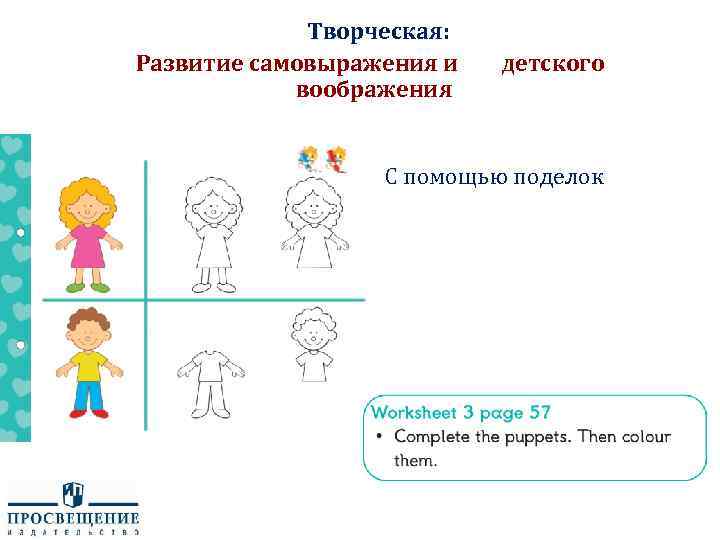 Творческая:
Развитие самовыражения и детского воображения

С помощью поделок

Worksheet 3 page 57
• Complete the puppets. Then colour them.

ПРОСВЕЩЕНИЕ
ИЗДАТЕЛЬСТВО